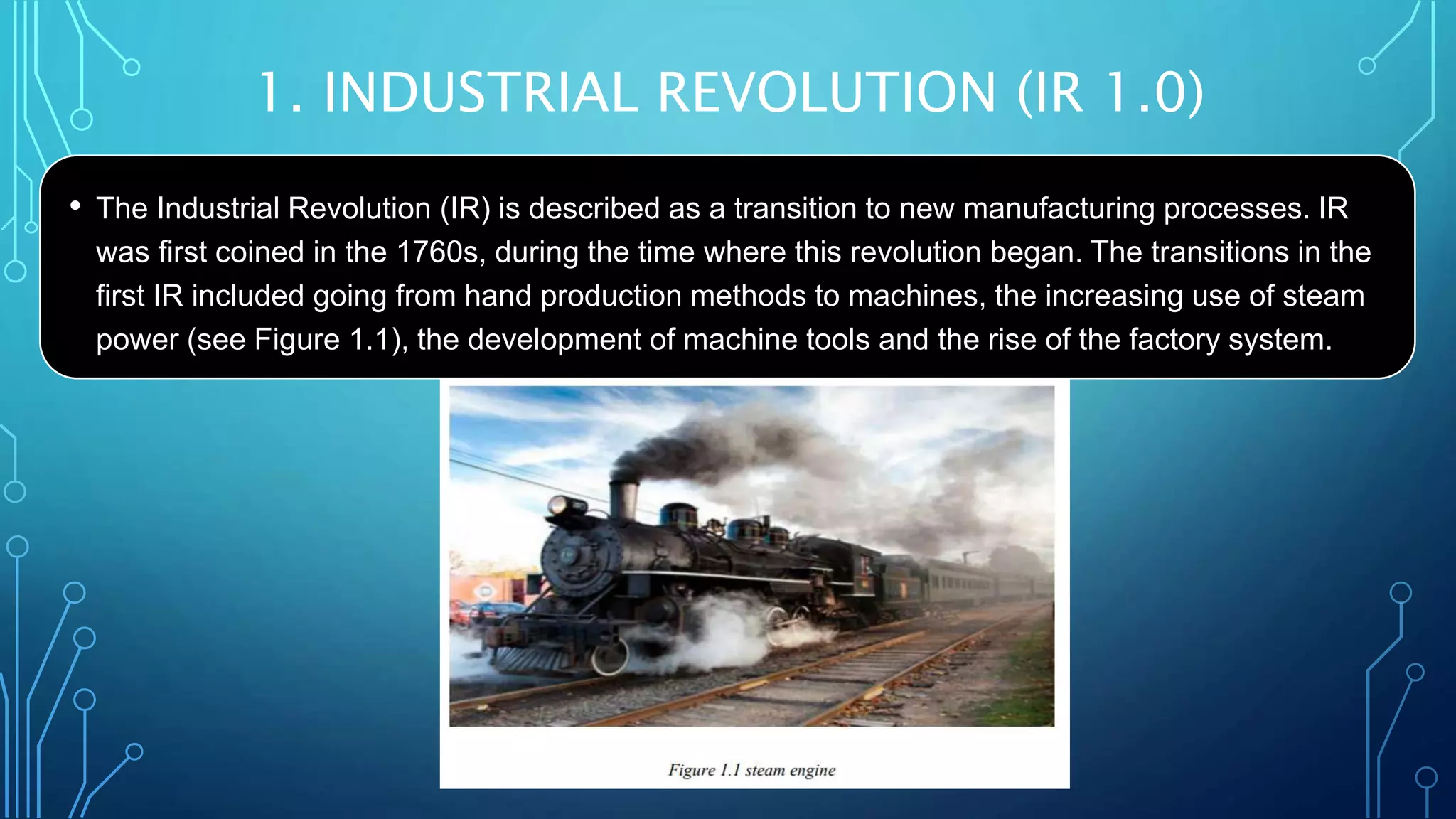 1. INDUSTRIAL REVOLUTION (IR 1.0)

• The Industrial Revolution (IR) is described as a transition to new manufacturing processes. IR was first coined in the 1760s, during the time where this revolution began. The transitions in the first IR included going from hand production methods to machines, the increasing use of steam power (see Figure 1.1), the development of machine tools and the rise of the factory system.

Figure 1.1 steam engine